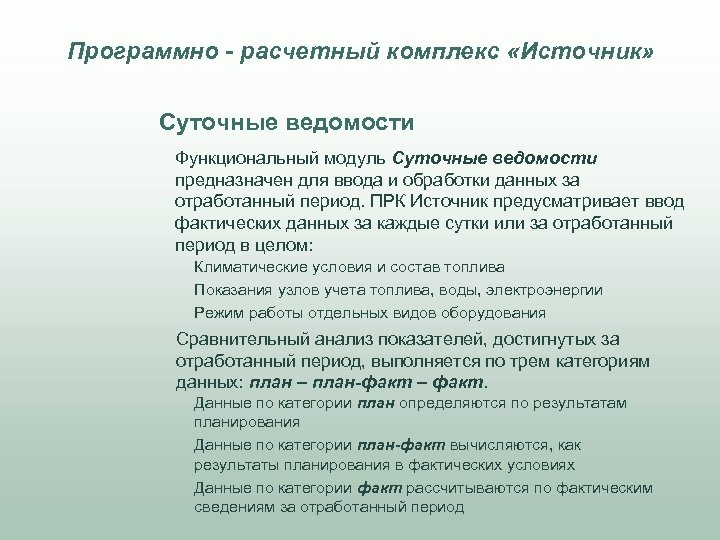 Программно - расчетный комплекс «Источник»

Суточные ведомости

Функциональный модуль Суточные ведомости предназначен для ввода и обработки данных за отработанный период. ПРК Источник предусматривает ввод фактических данных за каждые сутки или за отработанный период в целом:

Климатические условия и состав топлива

Показания узлов учета топлива, воды, электроэнергии

Режим работы отдельных видов оборудования

Сравнительный анализ показателей, достигнутых за отработанный период, выполняется по трем категориям данных: план – план-факт – факт.

Данные по категории план определяются по результатам планирования

Данные по категории план-факт вычисляются, как результаты планирования в фактических условиях

Данные по категории факт рассчитываются по фактическим сведениям за отработанный период